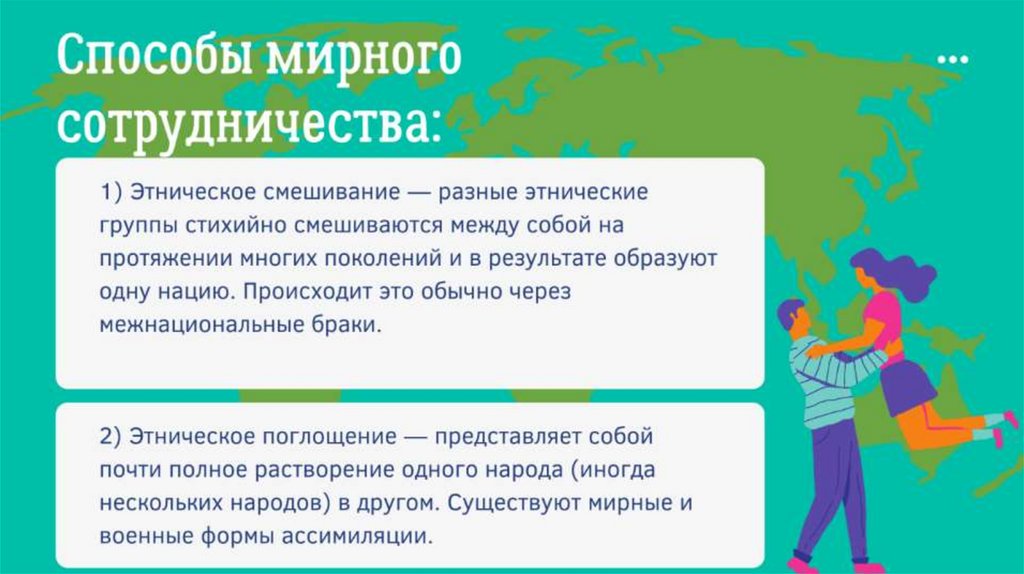 Способы мирного сотрудничества:

1) Этническое смешивание — разные этнические группы стихийно смешиваются между собой на протяжении многих поколений и в результате образуют одну нацию. Происходит это обычно через межнациональные браки.

2) Этническое поглощение — представляет собой почти полное растворение одного народа (иногда нескольких народов) в другом. Существуют мирные и военные формы ассимиляции.